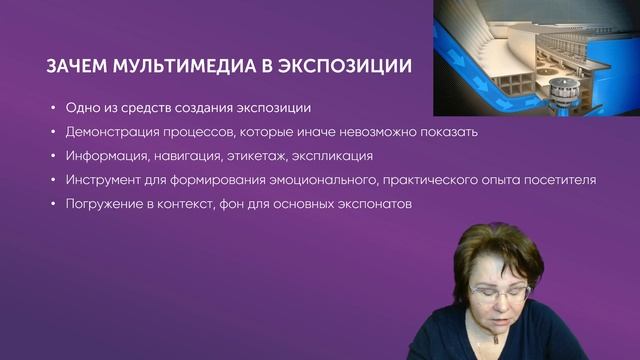 ЗАЧЕМ МУЛЬТИМЕДИА В ЭКСПОЗИЦИИ

• Одно из средств создания экспозиции
• Демонстрация процессов, которые иначе невозможно показать
• Информация, навигация, этикетаж, экспликация
• Инструмент для формирования эмоционального, практического опыта посетителя
• Погружение в контекст, фон для основных экспонатов